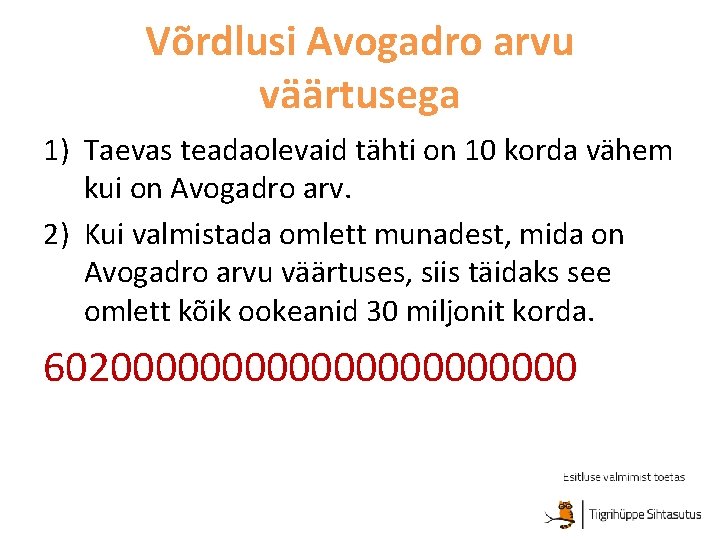 Võrdlusi Avogadro arvu väärtusega

1) Taevas teadaolevaid tähti on 10 korda vähem kui on Avogadro arv.

2) Kui valmistada omlett munadest, mida on Avogadro arvu väärtuses, siis täidaks see omlett kõik ookeanid 30 miljonit korda.

602000000000000000000000

Esitluse valmimist toetas

Tiigrihüppe Sihtasutus